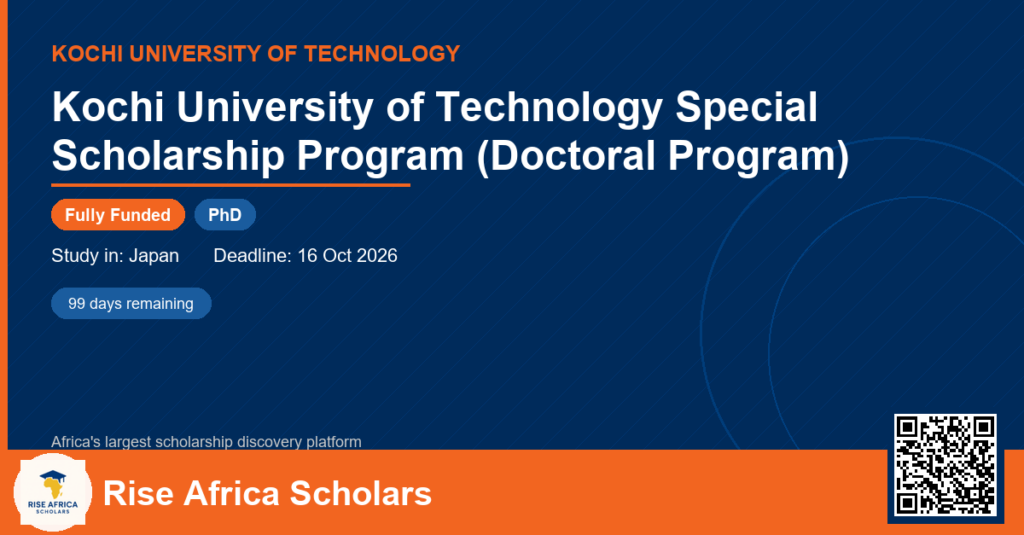 KOCHI UNIVERSITY OF TECHNOLOGY

Kochi University of Technology Special Scholarship Program (Doctoral Program)

Fully Funded PhD

Study in: Japan Deadline: 16 Oct 2026

99 days remaining

Africa's largest scholarship discovery platform

RISE AFRICA SCHOLARS

Rise Africa Scholars